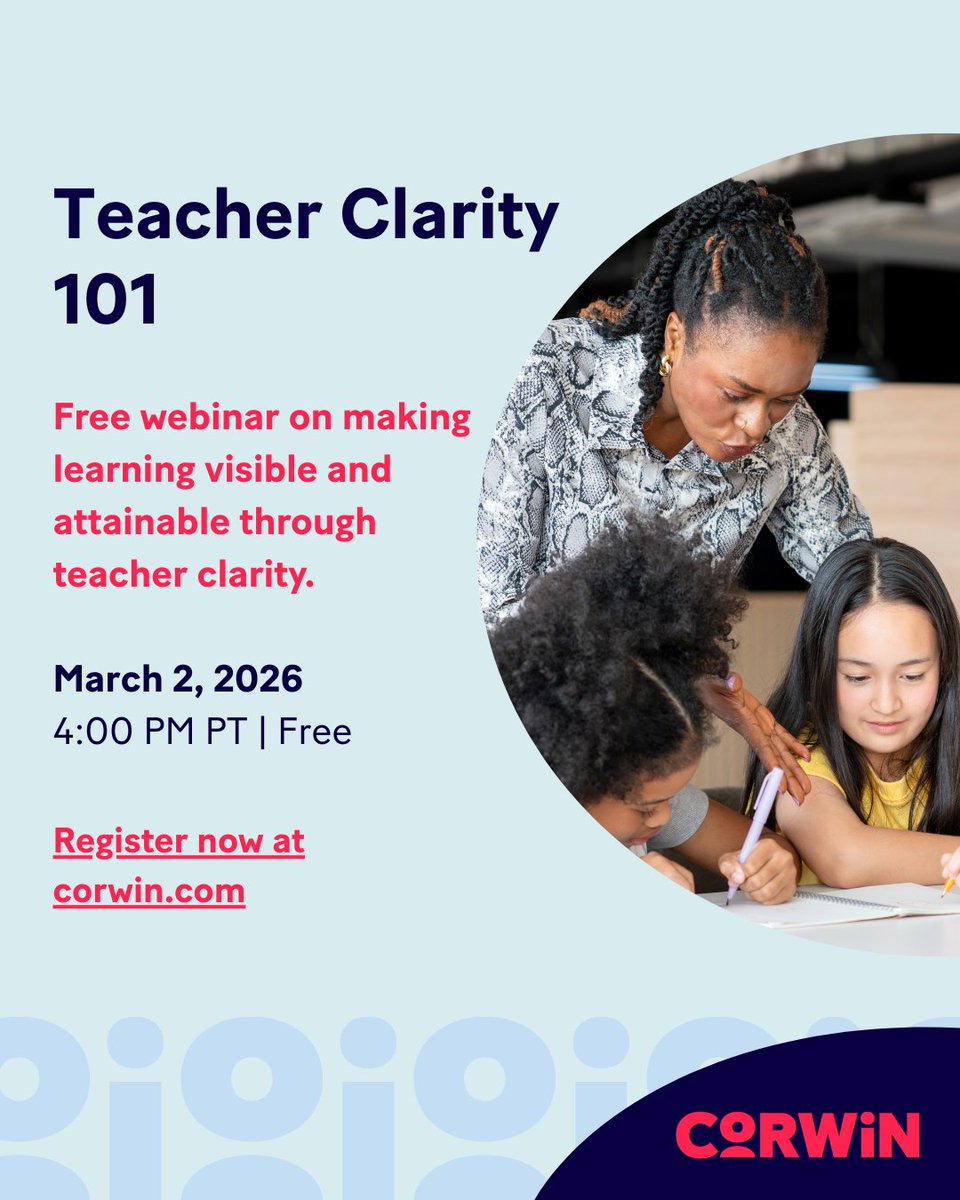 Teacher Clarity 101

Free webinar on making learning visible and attainable through teacher clarity.

March 2, 2026
4:00 PM PT | Free

Register now at corwin.com

CORWIN